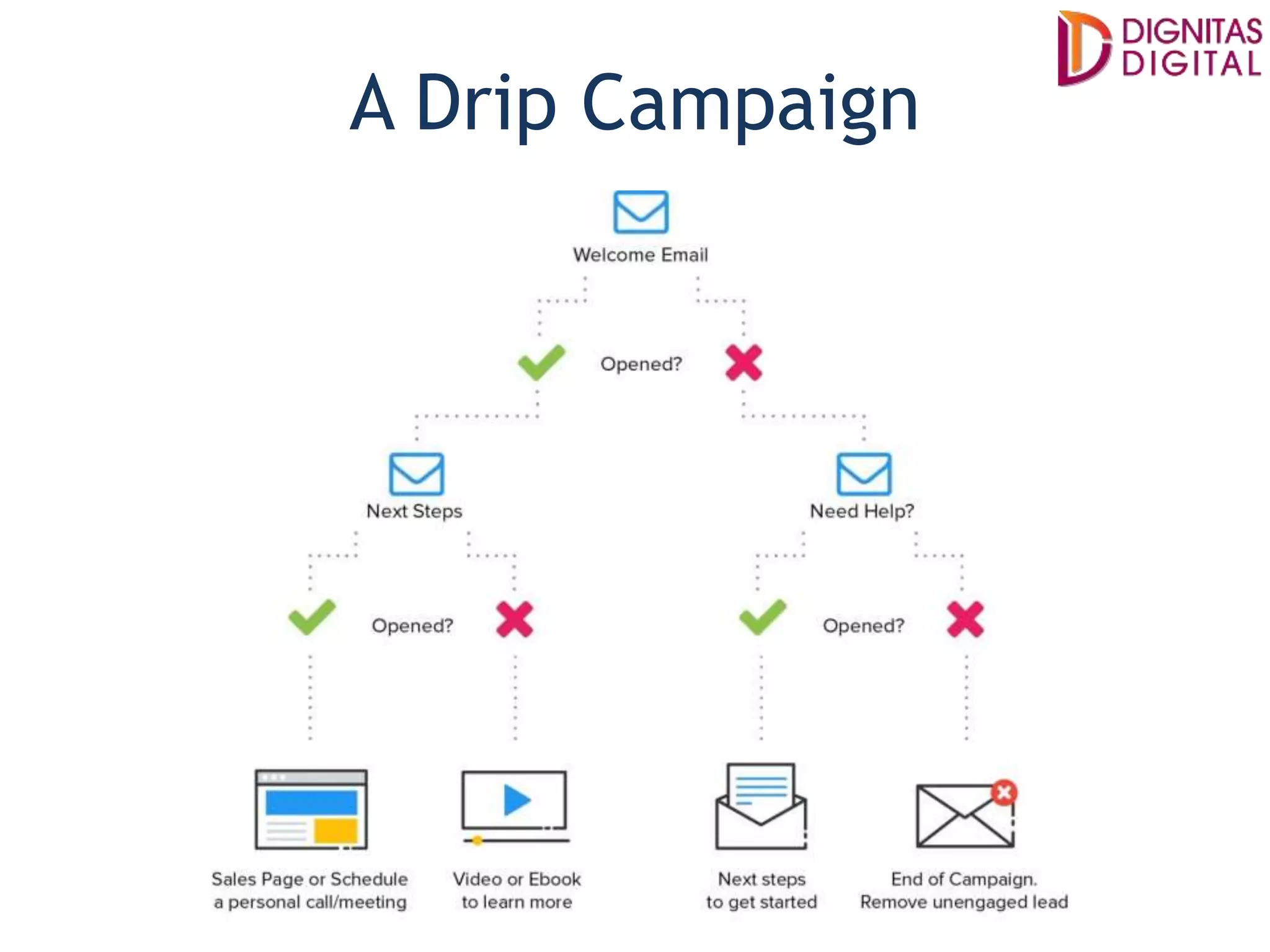 DIGNITAS DIGITAL

A Drip Campaign

Welcome Email

Opened?

Next Steps

Need Help?

Opened?

Opened?

Sales Page or Schedule a personal call/meeting

Video or Ebook to learn more

Next steps to get started

End of Campaign. Remove unengaged lead